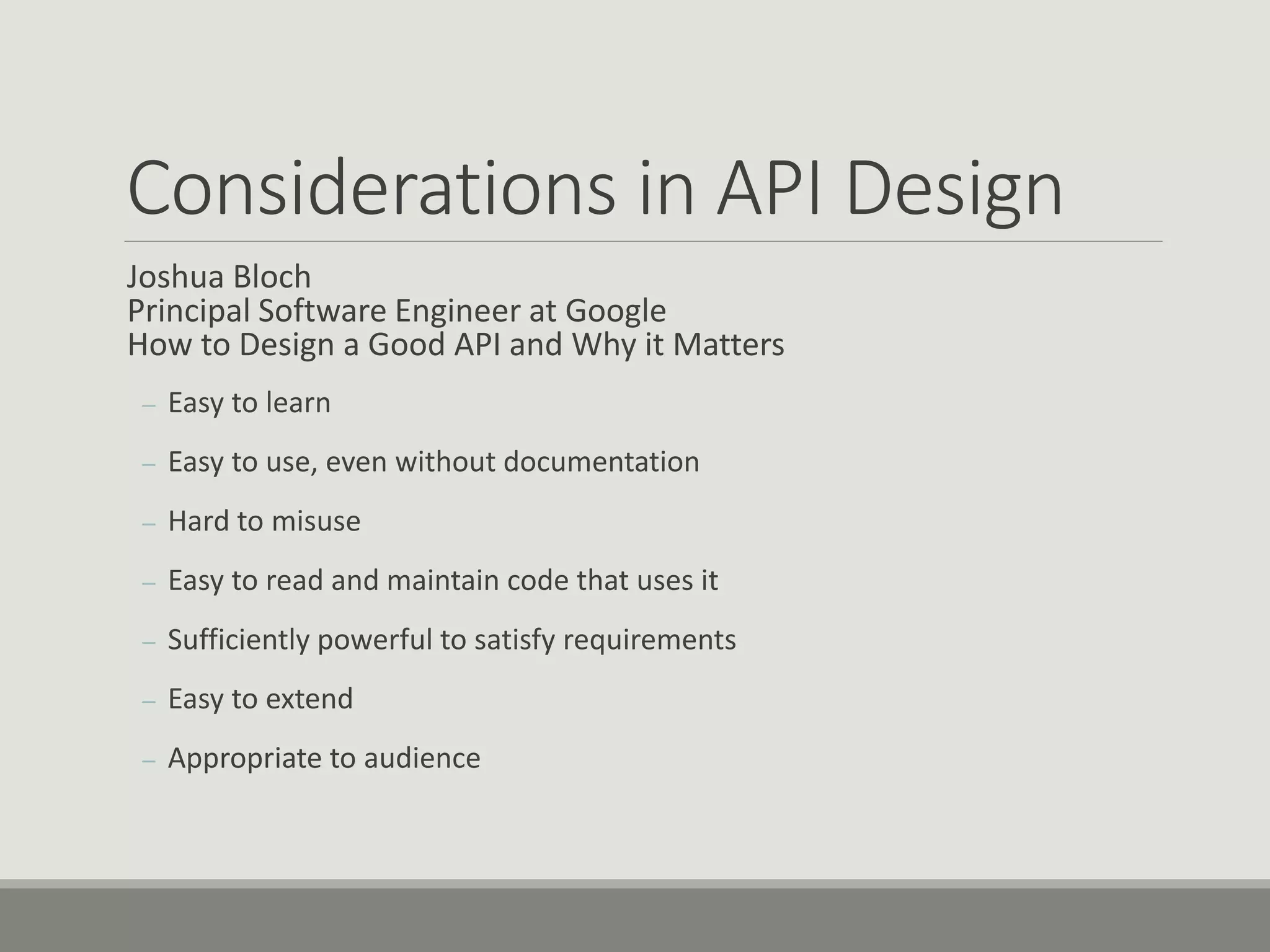 Considerations in API Design

Joshua Bloch
Principal Software Engineer at Google
How to Design a Good API and Why it Matters

– Easy to learn
– Easy to use, even without documentation
– Hard to misuse
– Easy to read and maintain code that uses it
– Sufficiently powerful to satisfy requirements
– Easy to extend
– Appropriate to audience